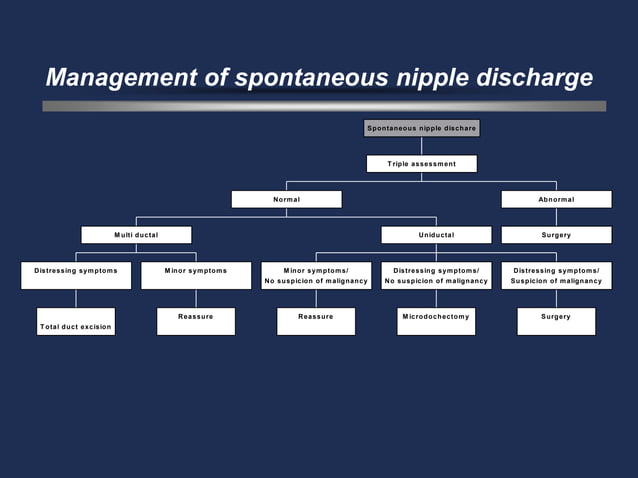 Management of spontaneous nipple discharge

Spontaneous nipple dischare

Triple assessment

Normal

Abnormal

Multi ductal

Uniductal

Surgery

Distressing symptoms

Minor symptoms

Minor symptoms/ No suspicion of malignancy

Distressing symptoms/ No suspicion of malignancy

Distressing symptoms/ Suspicion of malignancy

Total duct excision

Reassure

Reassure

Microdochectomy

Surgery